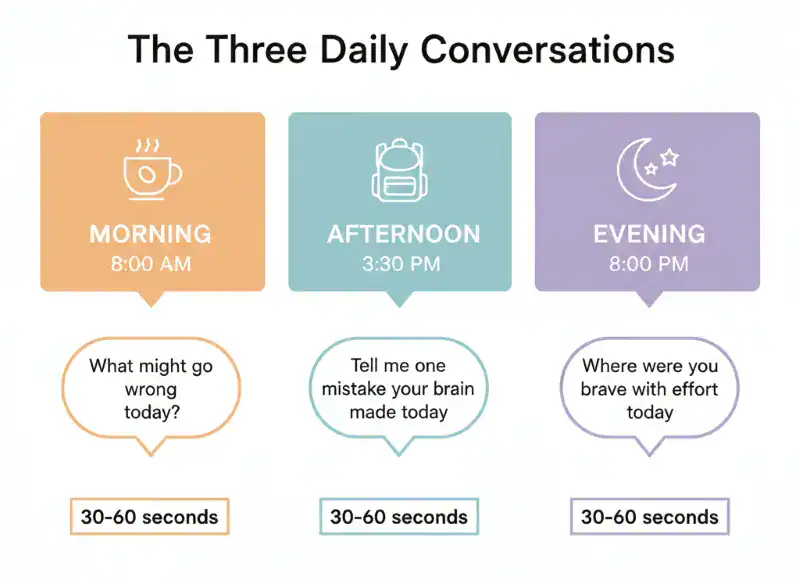 The Three Daily Conversations

MORNING
8:00 AM

What might go wrong today?

30-60 seconds

AFTERNOON
3:30 PM

Tell me one mistake your brain made today

30-60 seconds

EVENING
8:00 PM

Where were you brave with effort today

30-60 seconds